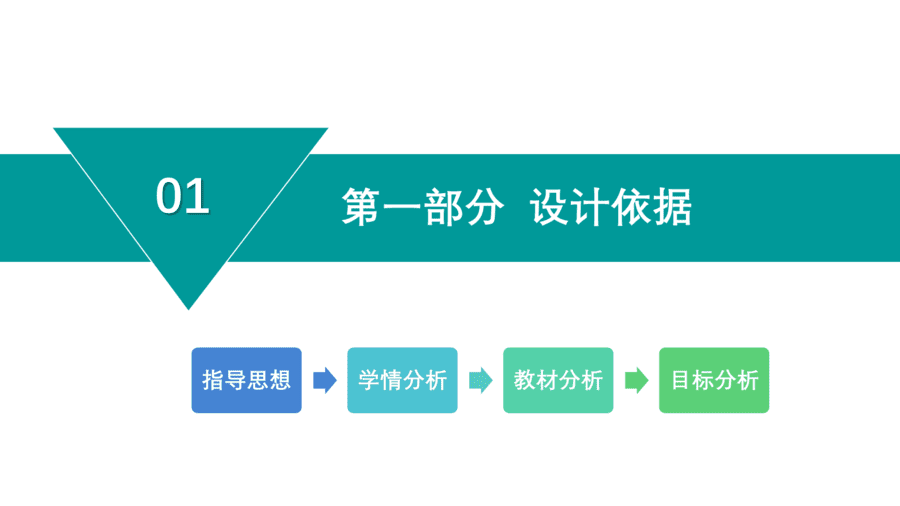 01

第一部分 设计依据

指导思想

学情分析

教材分析

目标分析